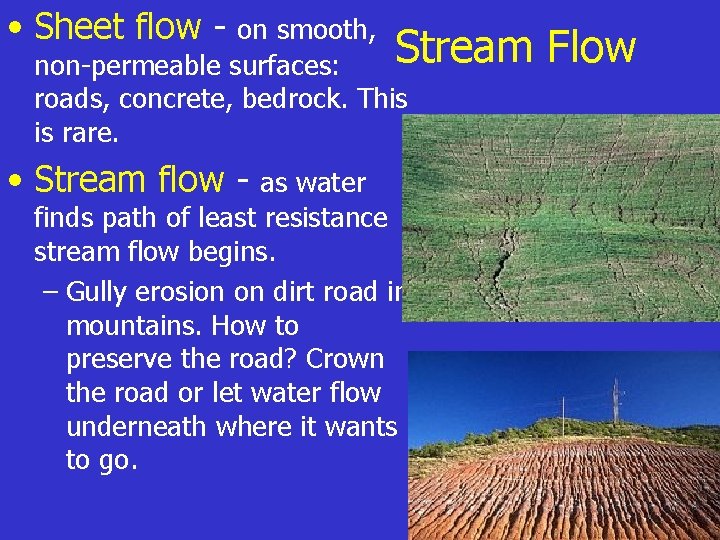 Stream Flow

• Sheet flow - on smooth, non-permeable surfaces: roads, concrete, bedrock. This is rare.

• Stream flow - as water finds path of least resistance stream flow begins.

– Gully erosion on dirt road in mountains. How to preserve the road? Crown the road or let water flow underneath where it wants to go.